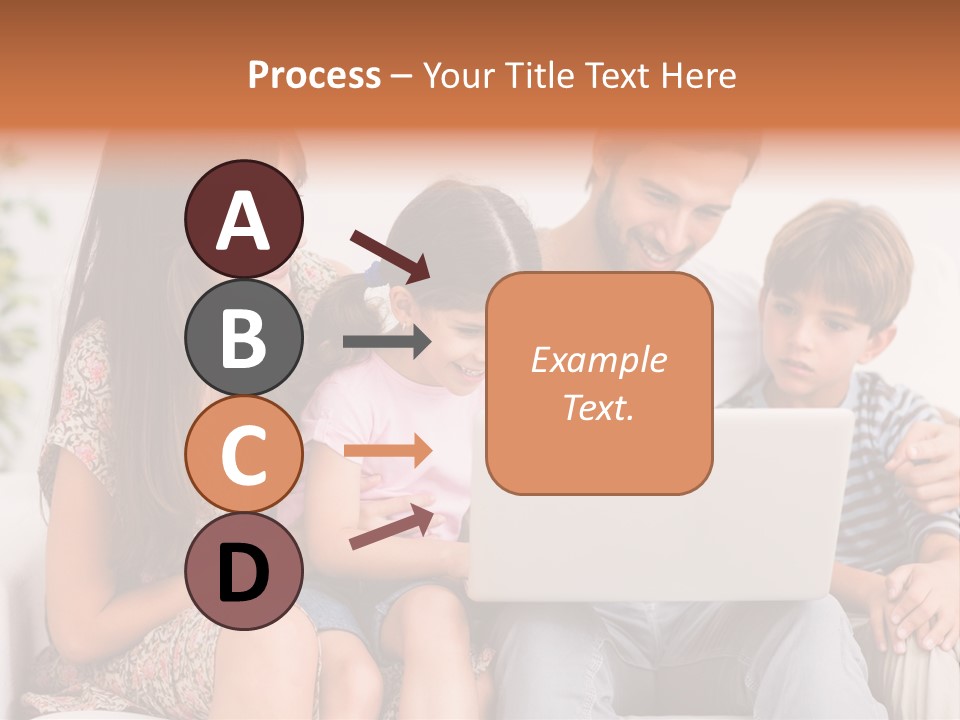 Process – Your Title Text Here

A

B

C

D

Example Text.